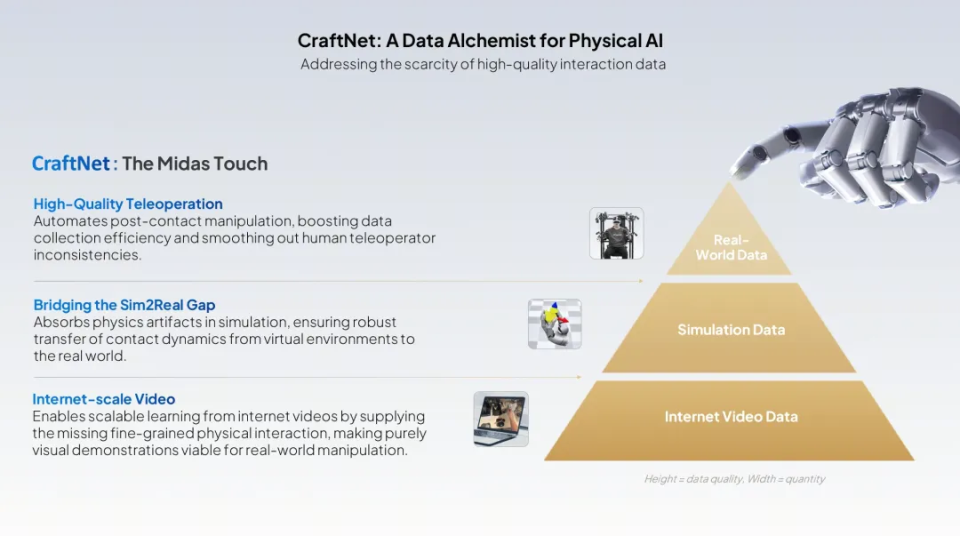 CraftNet: A Data Alchemist for Physical AI
Addressing the scarcity of high-quality interaction data

CraftNet : The Midas Touch

High-Quality Teleoperation
Automates post-contact manipulation, boosting data collection efficiency and smoothing out human teleoperator inconsistencies.

Bridging the Sim2Real Gap
Absorbs physics artifacts in simulation, ensuring robust transfer of contact dynamics from virtual environments to the real world.

Internet-scale Video
Enables scalable learning from internet videos by supplying the missing fine-grained physical interaction, making purely visual demonstrations viable for real-world manipulation.

Real-World Data

Simulation Data

Internet Video Data

Height = data quality, Width = quantity